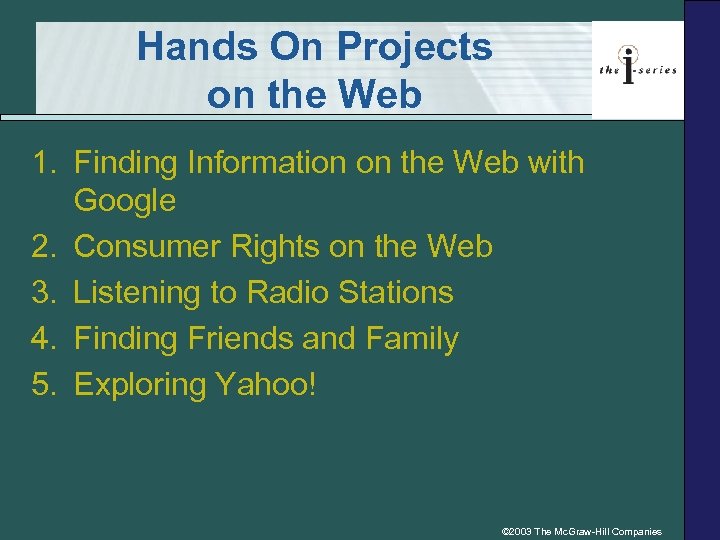 Hands On Projects on the Web

the i-series

1. Finding Information on the Web with Google
2. Consumer Rights on the Web
3. Listening to Radio Stations
4. Finding Friends and Family
5. Exploring Yahoo!

©2003 The McGraw-Hill Companies